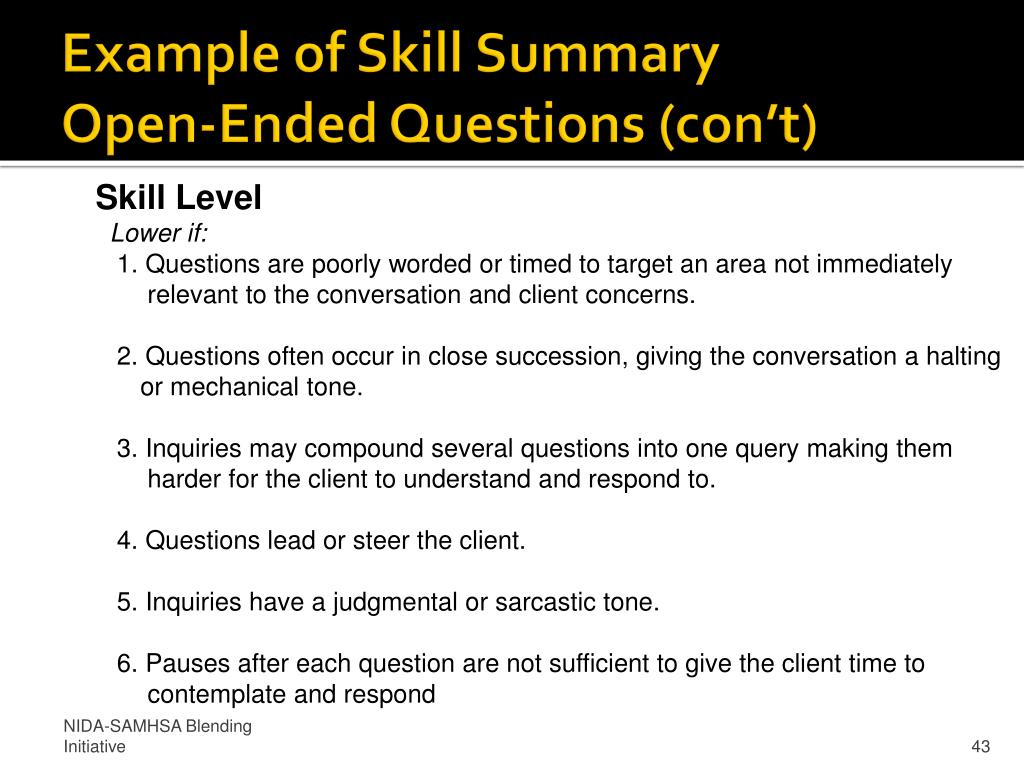 Example of Skill Summary Open-Ended Questions (con't)

Skill Level

Lower if:

1. Questions are poorly worded or timed to target an area not immediately relevant to the conversation and client concerns.

2. Questions often occur in close succession, giving the conversation a halting or mechanical tone.

3. Inquiries may compound several questions into one query making them harder for the client to understand and respond to.

4. Questions lead or steer the client.

5. Inquiries have a judgmental or sarcastic tone.

6. Pauses after each question are not sufficient to give the client time to contemplate and respond

NIDA-SAMHSA Blending Initiative

43